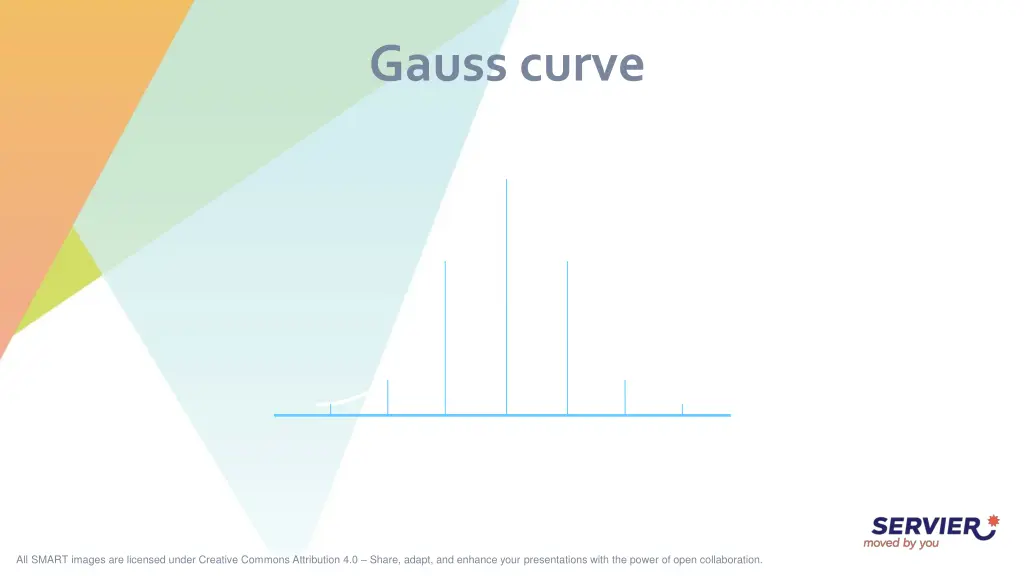 Gauss curve

SERVIER
moved by you

All SMART images are licensed under Creative Commons Attribution 4.0 – Share, adapt, and enhance your presentations with the power of open collaboration.